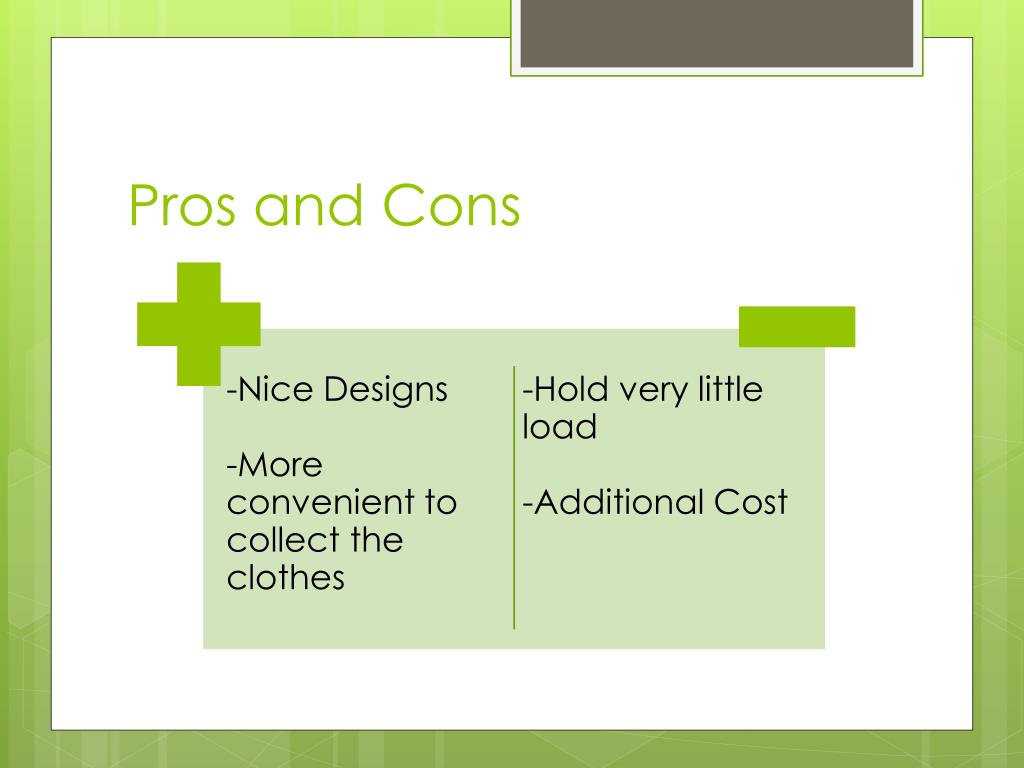 Pros and Cons

-Nice Designs

-More convenient to collect the clothes

-Hold very little load

-Additional Cost